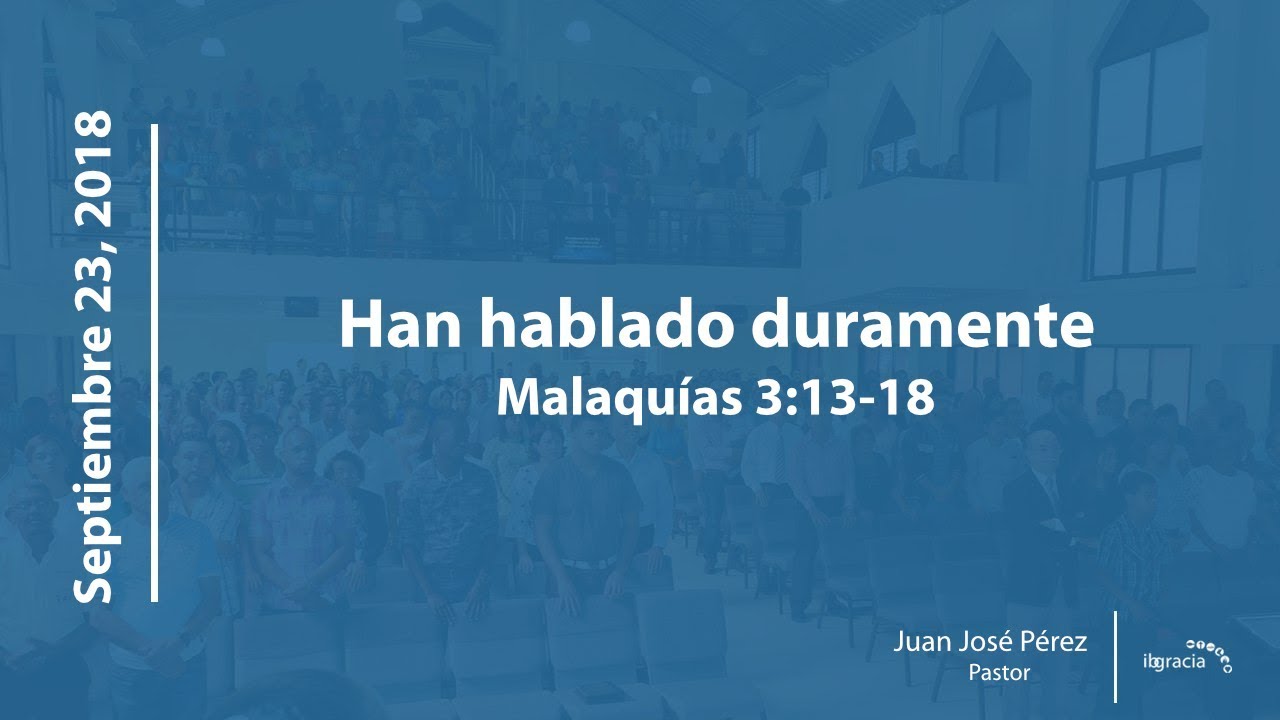 Septiembre 23, 2018

Han hablado duramente
Malaquías 3:13-18

Juan José Pérez
Pastor

ibgracia